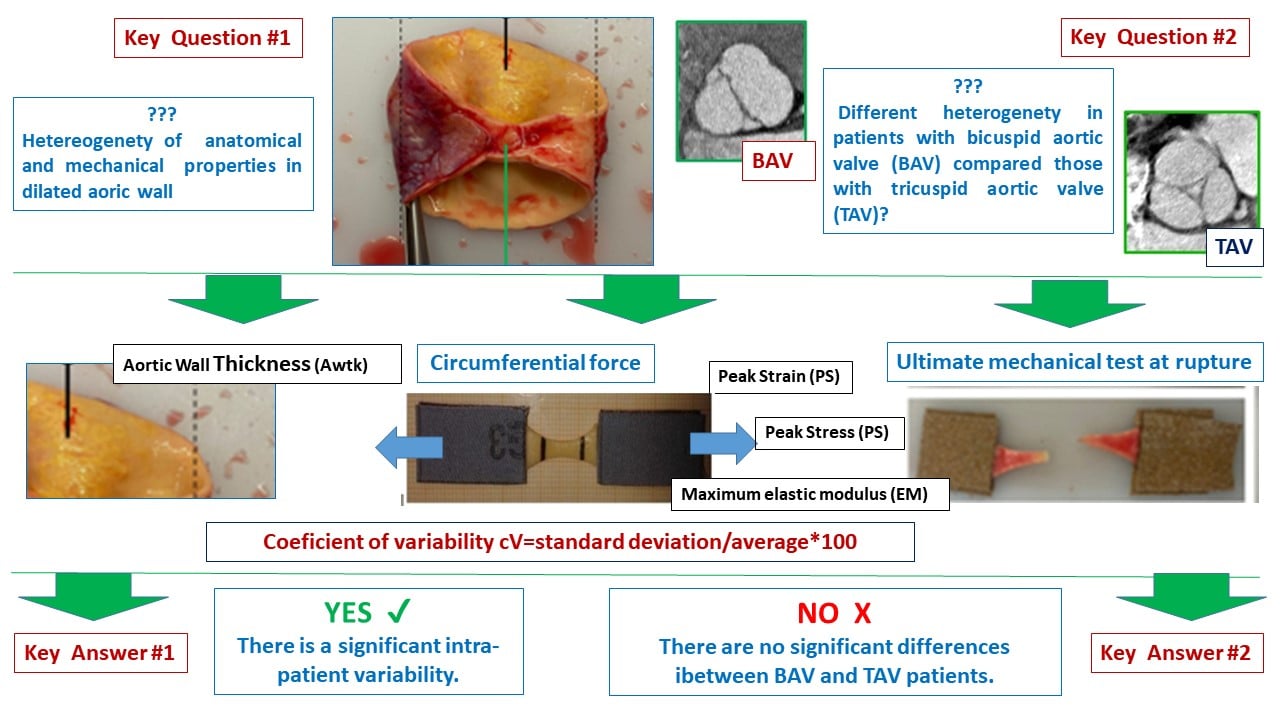 Key Question #1

???
Hetereogenety of anatomical and mechanical properties in dilated aoric wall

BAV

Key Question #2

???
Different heterogenety in patients with bicuspid aortic valve (BAV) compared those with tricuspid aortic valve (TAV)?

TAV

Aortic Wall Thickness (Awtk)

Circumferential force

Peak Strain (PS)

Peak Stress (PS)

Maximum elastic modulus (EM)

Ultimate mechanical test at rupture

Coeficient of variability cV=standard deviation/average*100

Key Answer #1

YES ✓
There is a significant intra-patient variability.

NO X
There are no significant differences ibetween BAV and TAV patients.

Key Answer #2